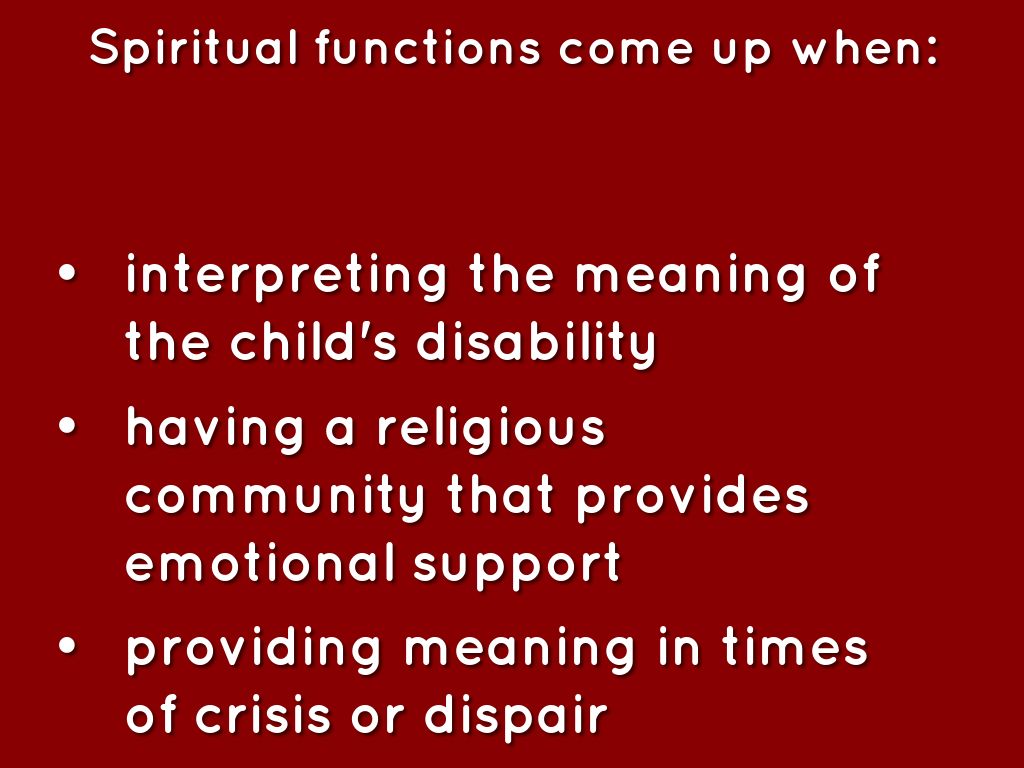 Spiritual functions come up when:

• interpreting the meaning of the child's disability
• having a religious community that provides emotional support
• providing meaning in times of crisis or dispair